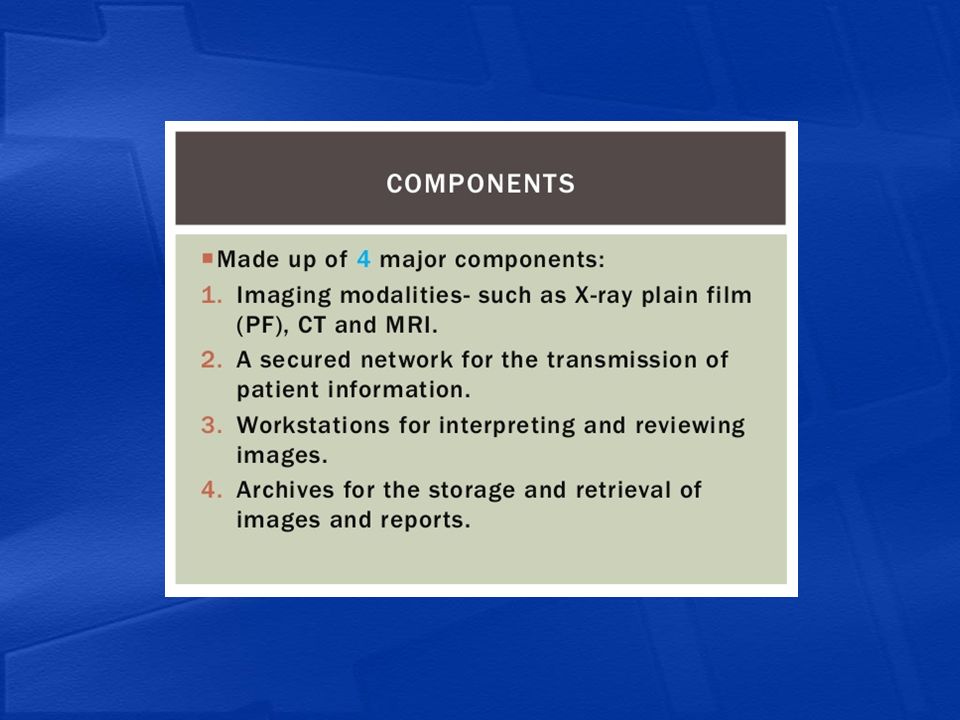 COMPONENTS

Made up of 4 major components:

1. Imaging modalities- such as X-ray plain film (PF), CT and MRI.
2. A secured network for the transmission of patient information.
3. Workstations for interpreting and reviewing images.
4. Archives for the storage and retrieval of images and reports.